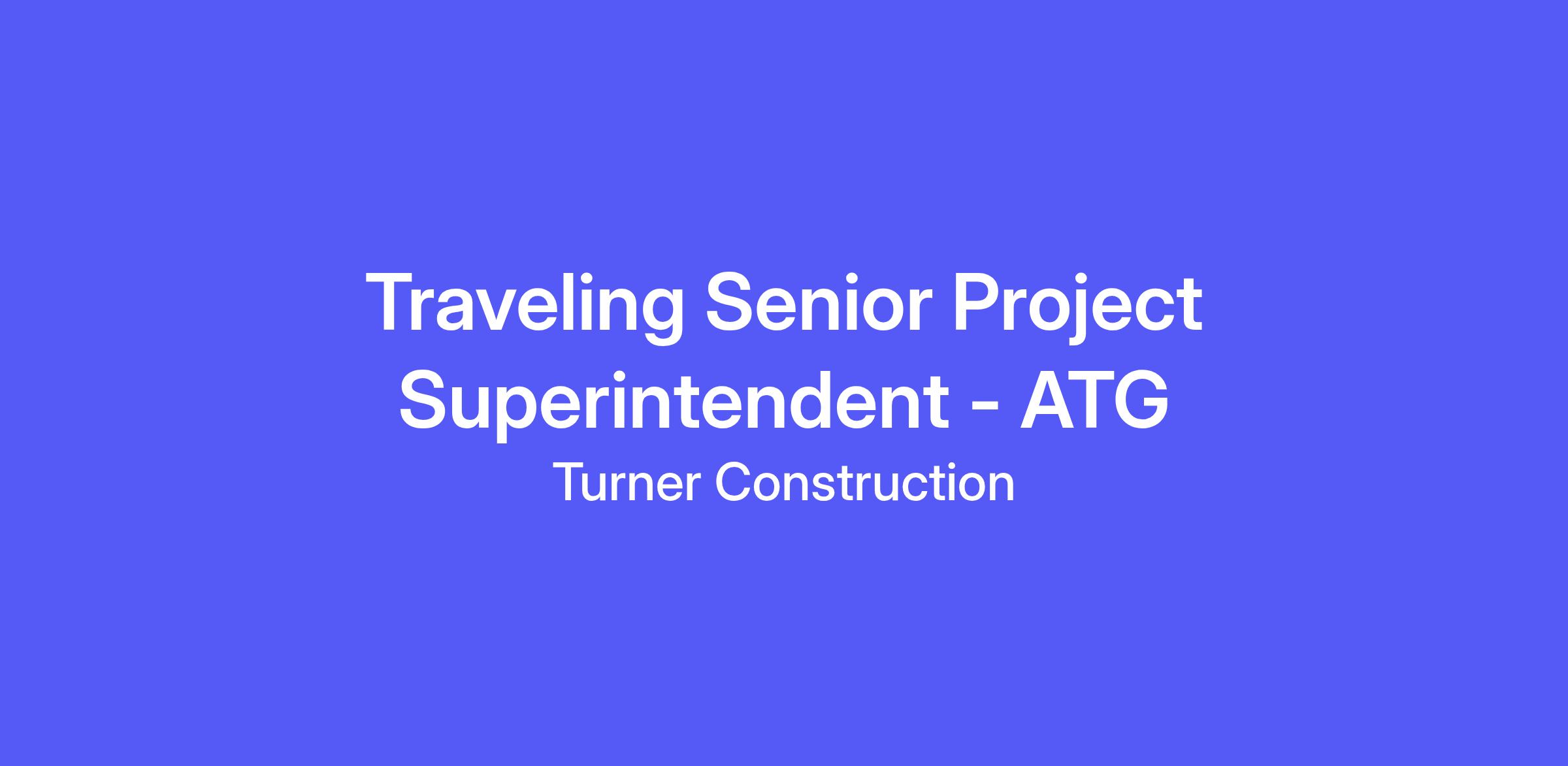 Traveling Senior Project Superintendent - ATG

Turner Construction